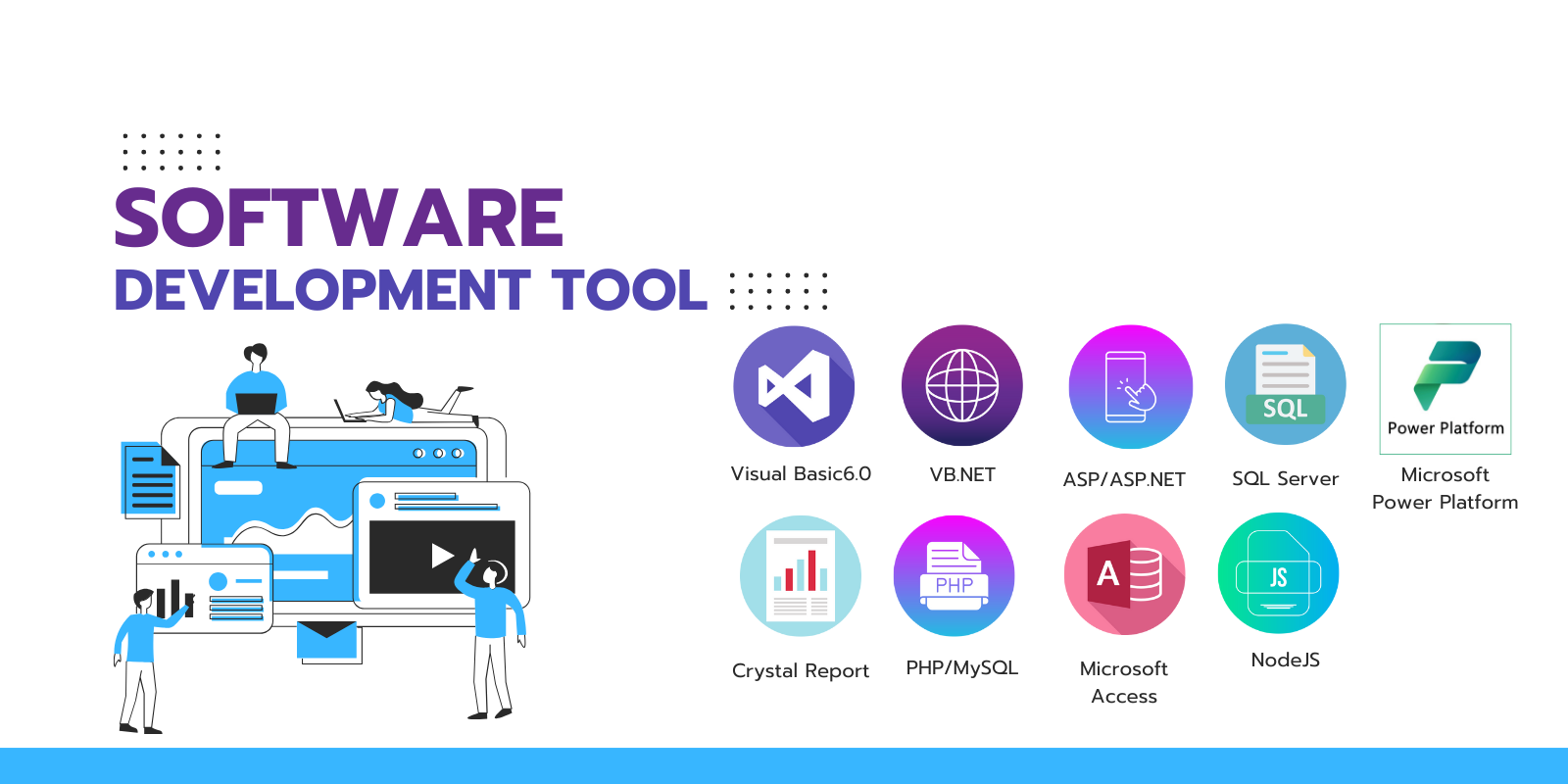 SOFTWARE
DEVELOPMENT TOOL

Visual Basic6.0

VB.NET

ASP/ASP.NET

SQL

SQL Server

Power Platform

Microsoft Power Platform

Crystal Report

PHP

PHP/MySQL

A

Microsoft Access

JS

NodeJS